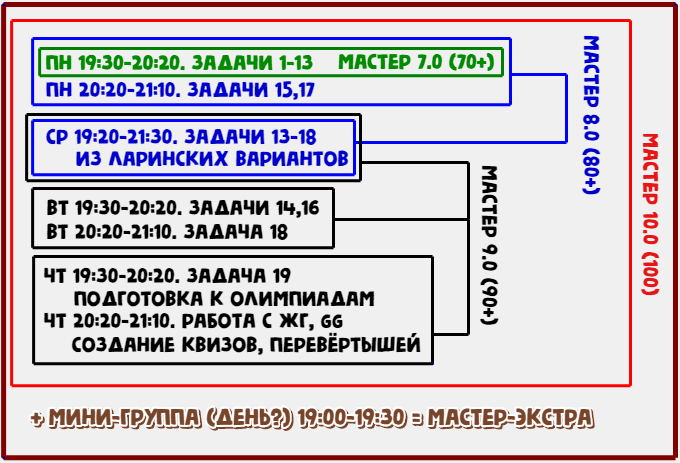 ПН 19:30-20:20. ЗАДАЧИ 1-13 МАСТЕР 7.0 (70+)
ПН 20:20-21:10. ЗАДАЧИ 15,17

СР 19:20-21:30. ЗАДАЧИ 13-18
ИЗ ЛАРИНСКИХ ВАРИАНТОВ

ВТ 19:30-20:20. ЗАДАЧИ 14,16
ВТ 20:20-21:10. ЗАДАЧА 18

ЧТ 19:30-20:20. ЗАДАЧА 19
ПОДГОТОВКА К ОЛИМПИАДАМ
ЧТ 20:20-21:10. РАБОТА С ЖГ, GG
СОЗДАНИЕ КВИЗОВ, ПЕРЕВЁРТЫШЕЙ

МАСТЕР 8.0 (80+)

МАСТЕР 9.0 (90+)

МАСТЕР 10.0 (100)

+ МИНИ-ГРУППА (ДЕНЬ?) 19:00-19:30 = МАСТЕР-ЭКСТРА